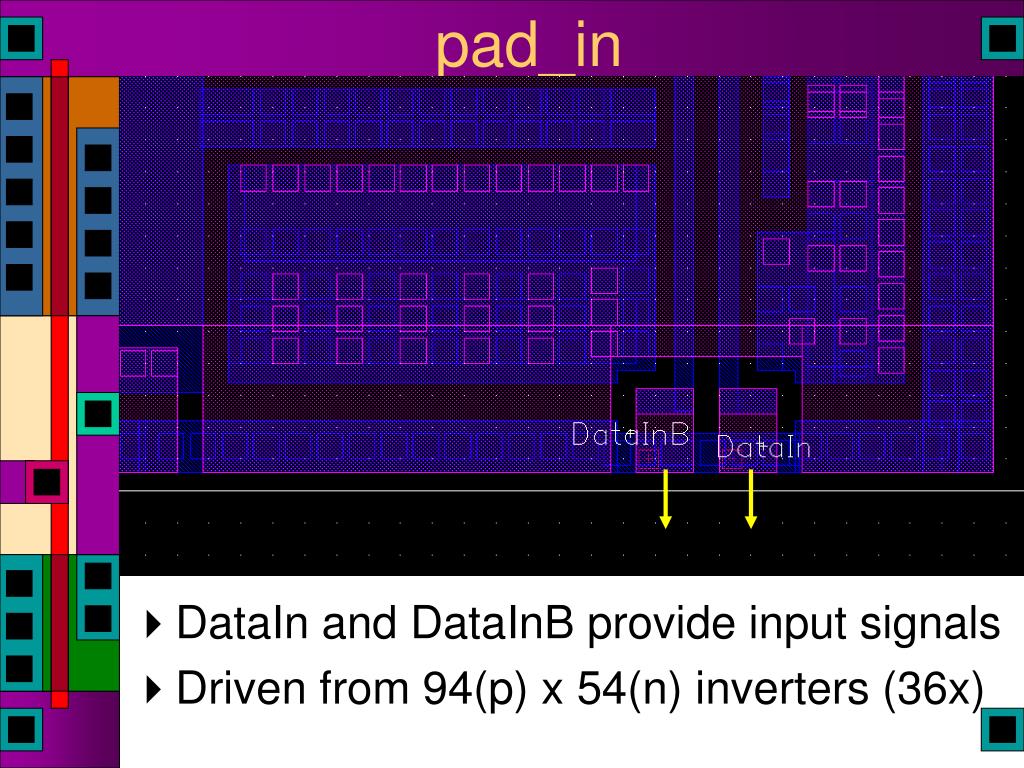 pad_in

DataInB DataIn

DataIn and DataInB provide input signals

Driven from 94(p) x 54(n) inverters (36x)